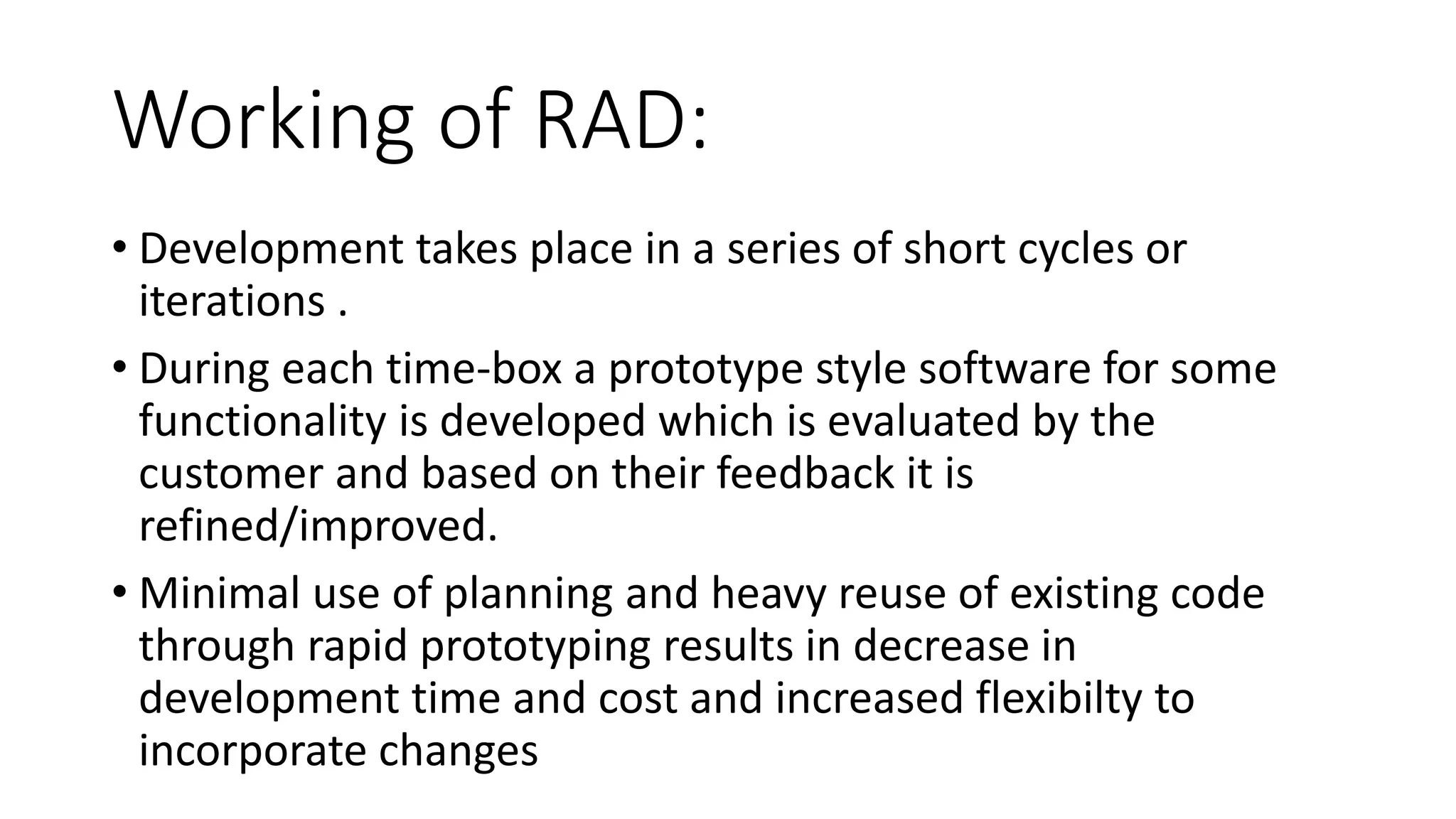 Working of RAD:

• Development takes place in a series of short cycles or iterations .

• During each time-box a prototype style software for some functionality is developed which is evaluated by the customer and based on their feedback it is refined/improved.

• Minimal use of planning and heavy reuse of existing code through rapid prototyping results in decrease in development time and cost and increased flexibilty to incorporate changes